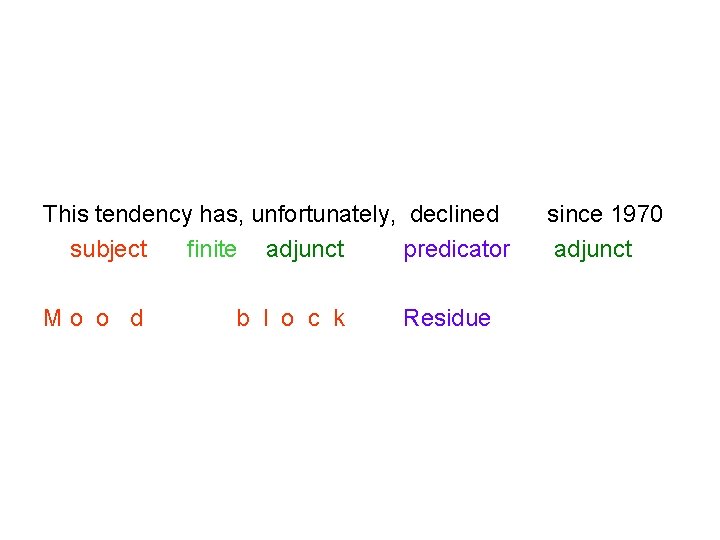 This tendency has, unfortunately, declined since 1970
subject finite adjunct predicator adjunct

M o o d b l o c k Residue